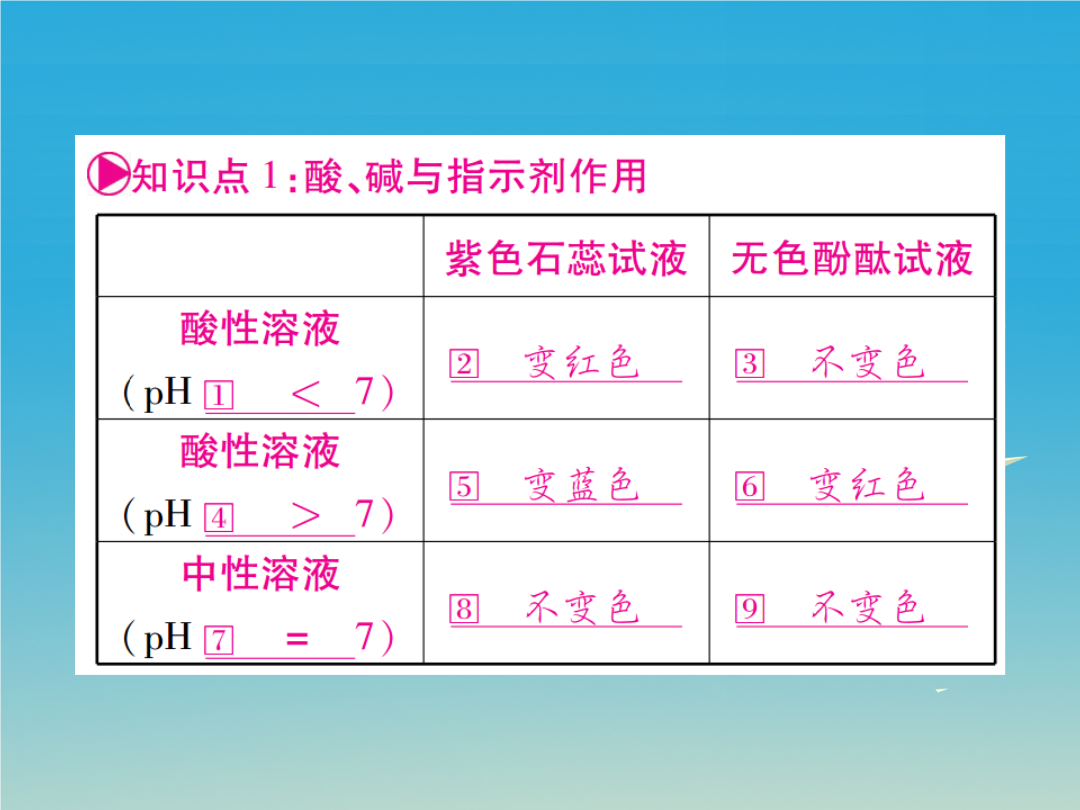 知识点 1：酸、碱与指示剂作用

| | 紫色石蕊试液 | 无色酚酞试液 |
|---|---|---|
| 酸性溶液 (pH ① < 7) | ② 变红色 | ③ 不变色 |
| 酸性溶液 (pH ④ > 7) | ⑤ 变蓝色 | ⑥ 变红色 |
| 中性溶液 (pH ⑦ = 7) | ⑧ 不变色 | ⑨ 不变色 |